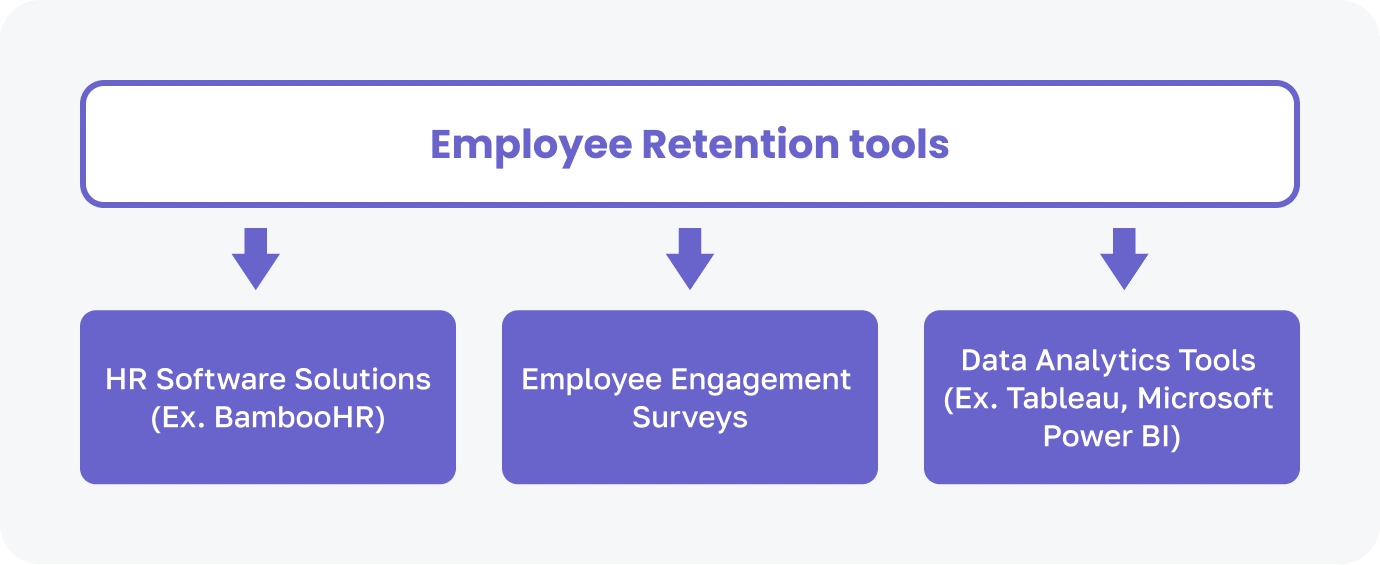 Employee Retention tools

HR Software Solutions (Ex. BambooHR)

Employee Engagement Surveys

Data Analytics Tools (Ex. Tableau, Microsoft Power BI)